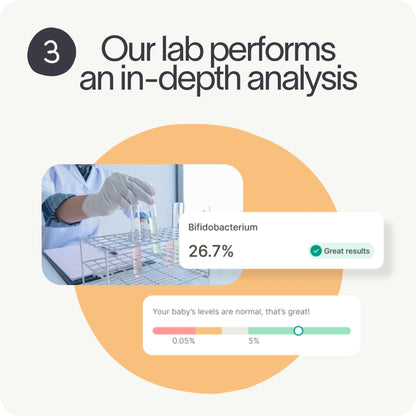 3 Our lab performs an in-depth analysis

Bifidobacterium

26.7%

Great results

Your baby's levels are normal, that's great!

0.05%

5%